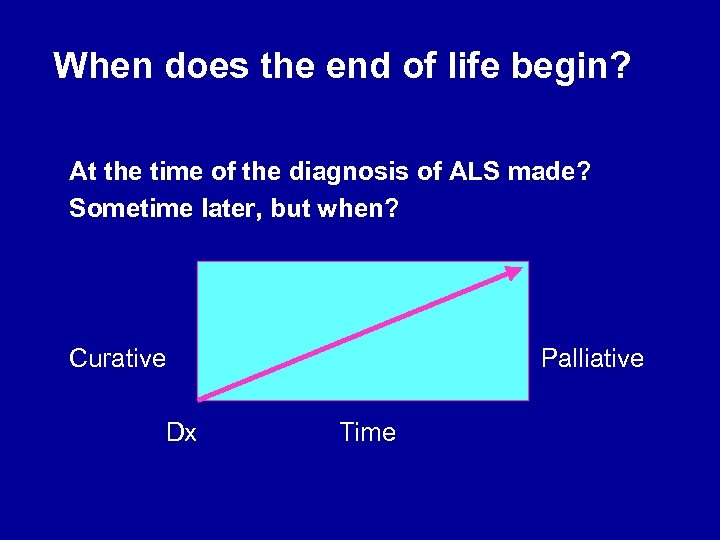 When does the end of life begin?

At the time of the diagnosis of ALS made?
Sometime later, but when?

Curative

Palliative

Dx

Time